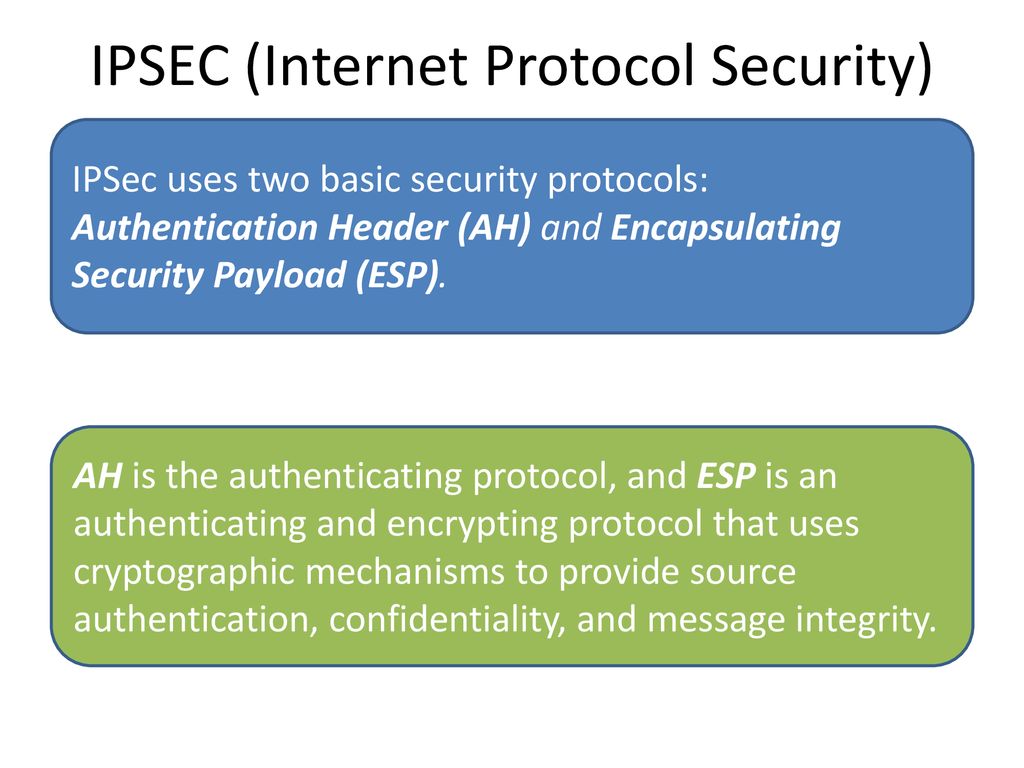 IPSEC (Internet Protocol Security)

IPSec uses two basic security protocols: Authentication Header (AH) and Encapsulating Security Payload (ESP).

AH is the authenticating protocol, and ESP is an authenticating and encrypting protocol that uses cryptographic mechanisms to provide source authentication, confidentiality, and message integrity.